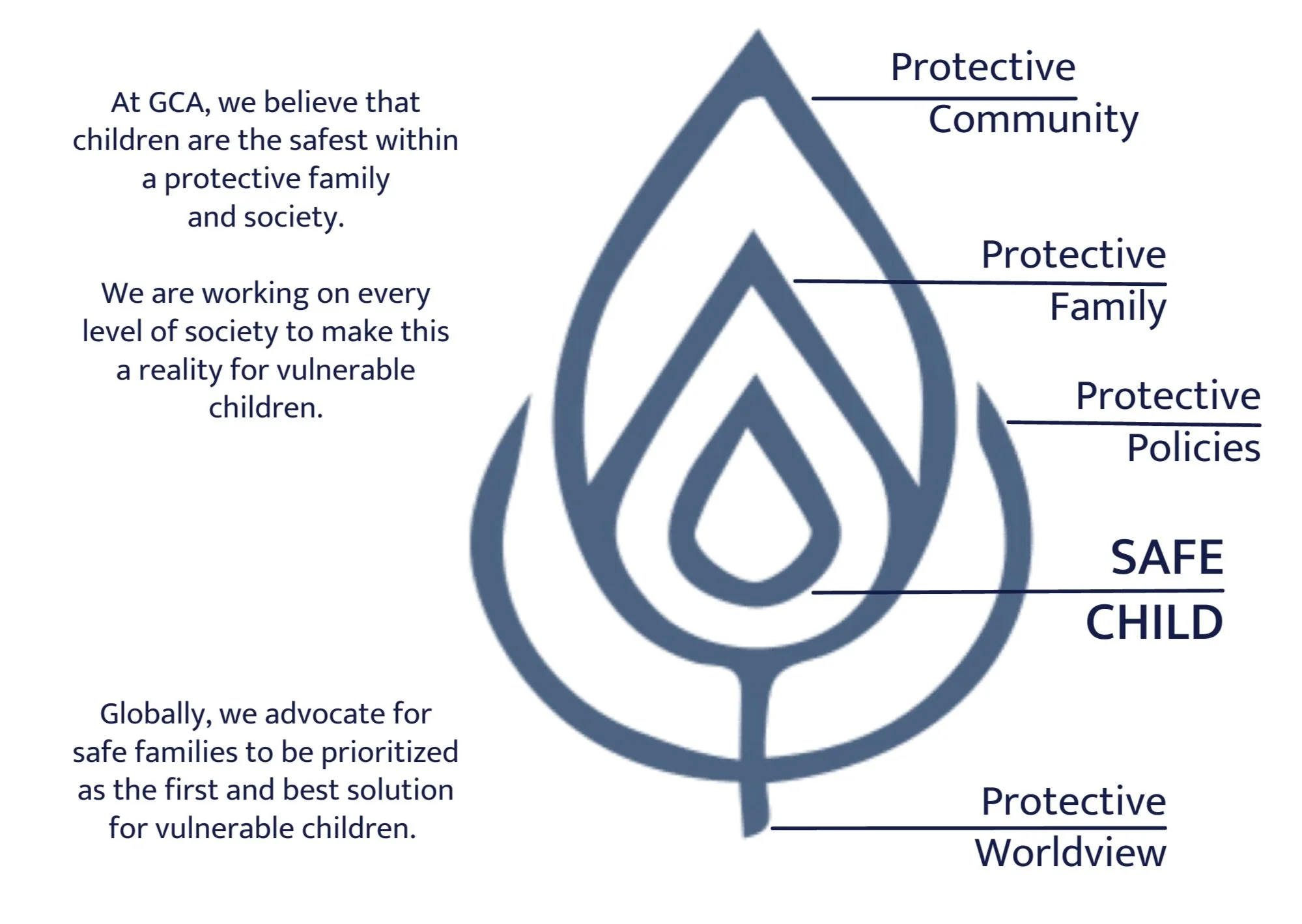 At GCA, we believe that children are the safest within a protective family and society.

We are working on every level of society to make this a reality for vulnerable children.

Globally, we advocate for safe families to be prioritized as the first and best solution for vulnerable children.

Protective Community

Protective Family

Protective Policies

SAFE CHILD

Protective Worldview